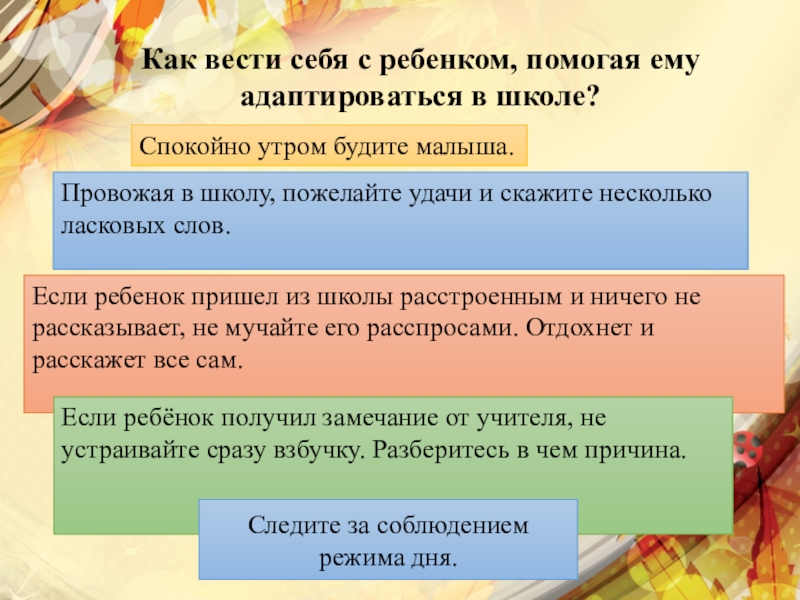 Как вести себя с ребенком, помогая ему адаптироваться в школе?

Спокойно утром будите малыша.

Провожая в школу, пожелайте удачи и скажите несколько ласковых слов.

Если ребенок пришел из школы расстроенным и ничего не рассказывает, не мучайте его расспросами. Отдохнет и расскажет все сам.

Если ребёнок получил замечание от учителя, не устраивайте сразу взбучку. Разберитесь в чем причина.

Следите за соблюдением режима дня.